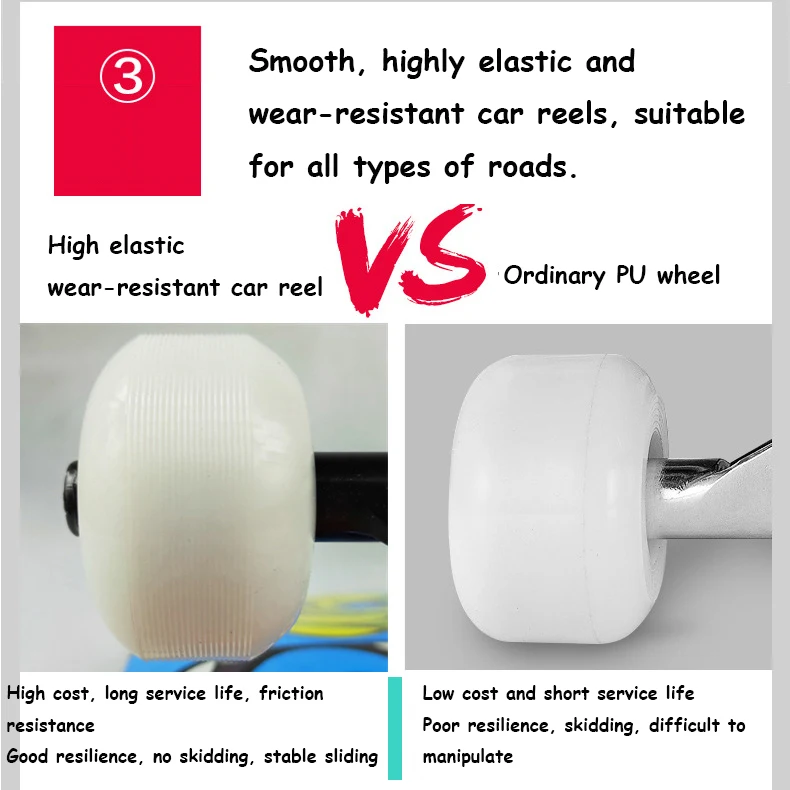 ③

Smooth, highly elastic and wear-resistant car reels, suitable for all types of roads.

High elastic wear-resistant car reel

VS

Ordinary PU wheel

High cost, long service life, friction resistance
Good resilience, no skidding, stable sliding

Low cost and short service life
Poor resilience, skidding, difficult to manipulate